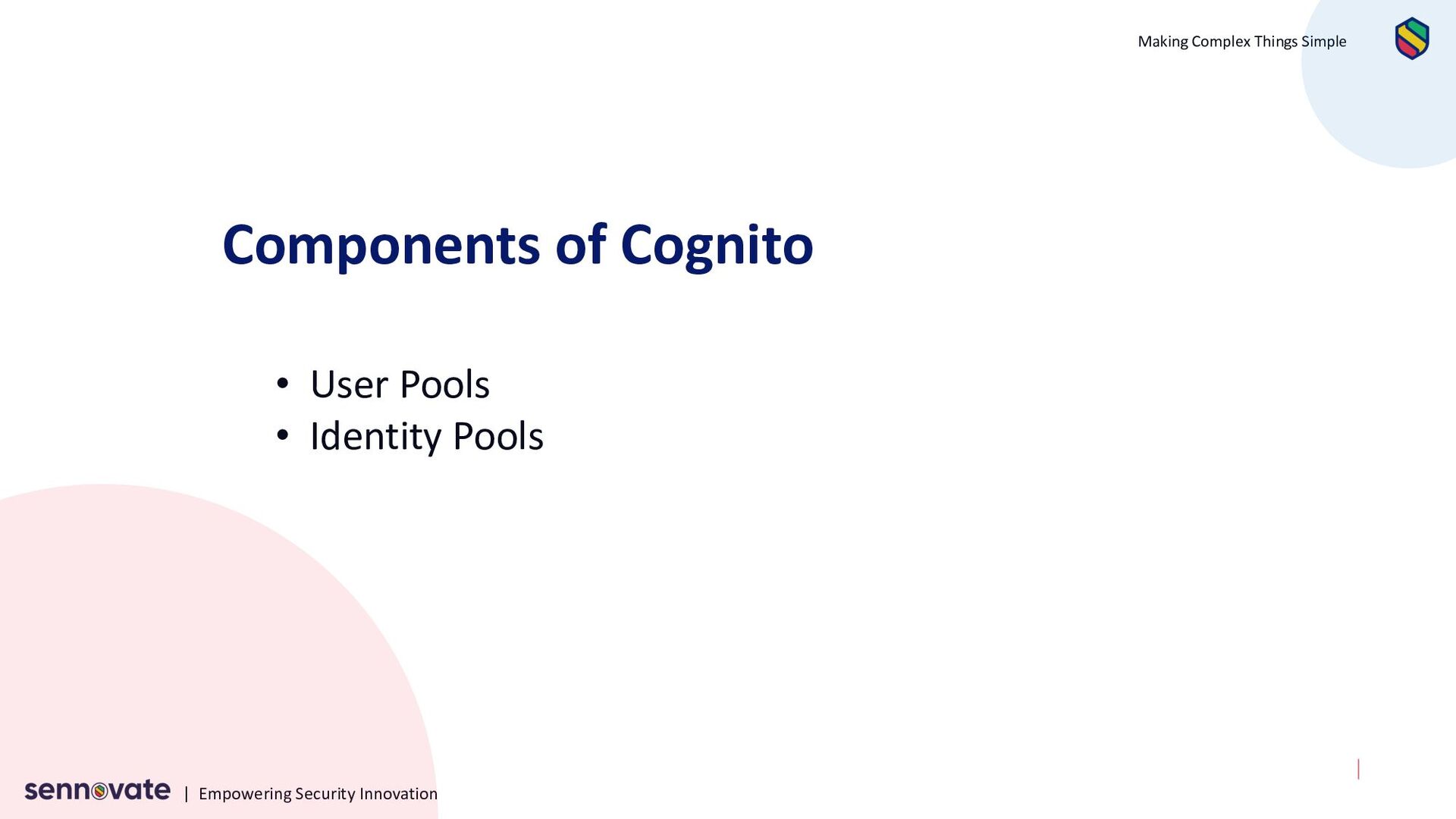 Making Complex Things Simple

Components of Cognito

• User Pools
• Identity Pools

sennovate | Empowering Security Innovation